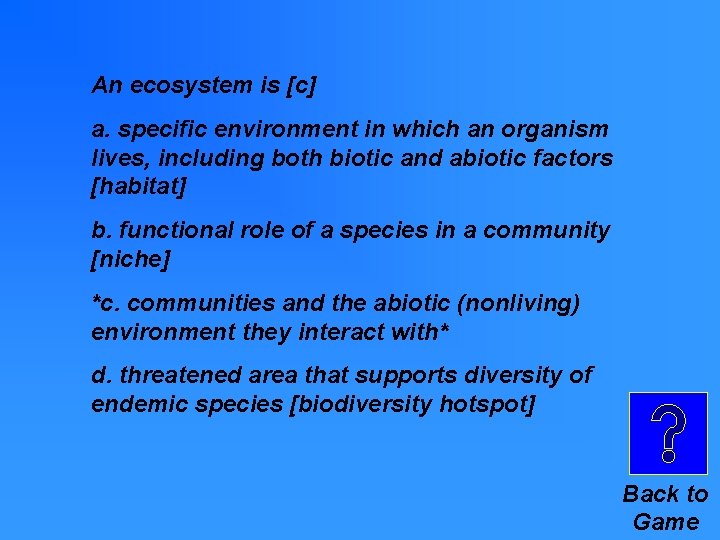 An ecosystem is [c]

a. specific environment in which an organism lives, including both biotic and abiotic factors [habitat]

b. functional role of a species in a community [niche]

*c. communities and the abiotic (nonliving) environment they interact with*

d. threatened area that supports diversity of endemic species [biodiversity hotspot]

?

Back to Game